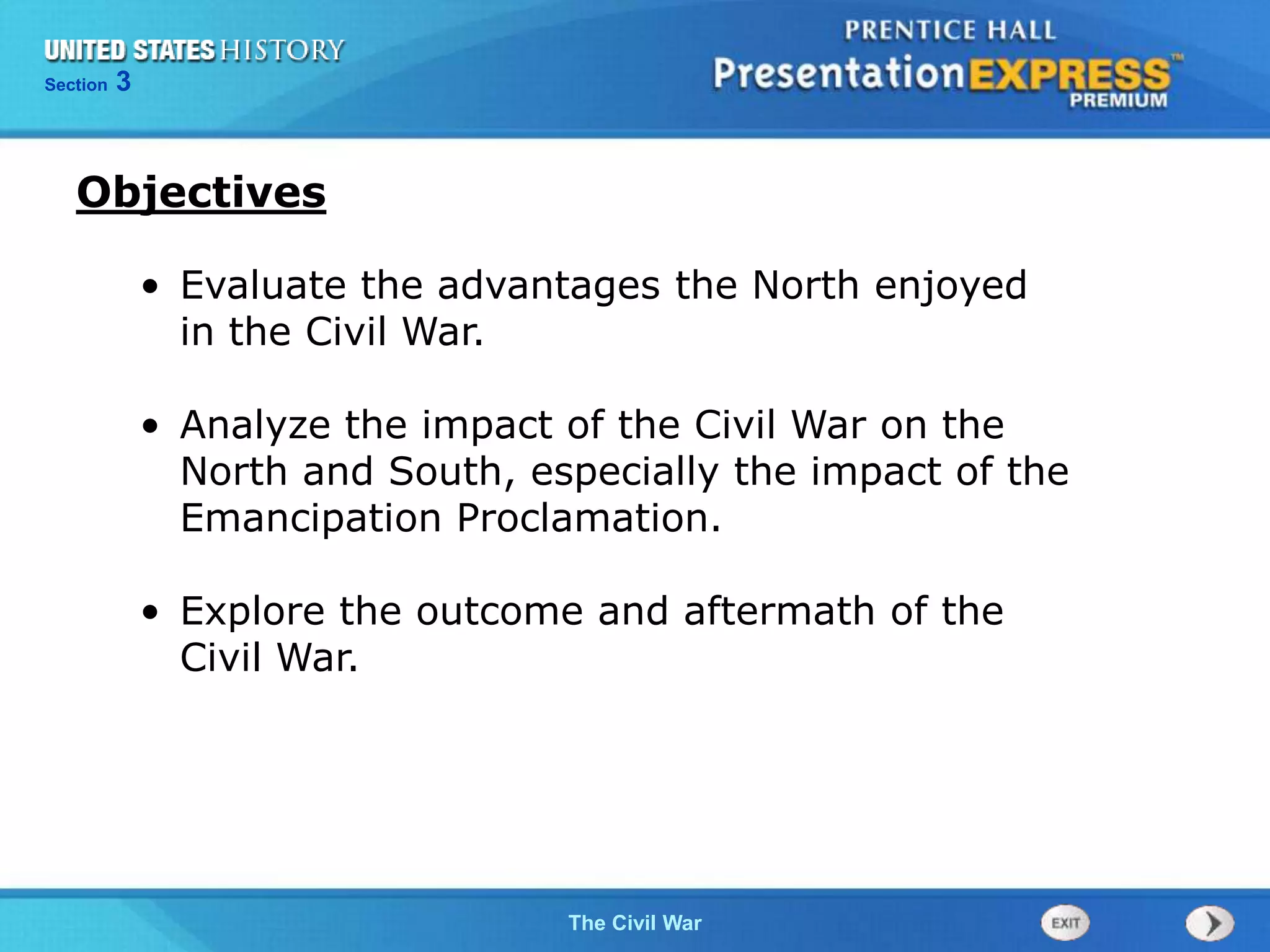 UNITED STATES HISTORY
Section 3

PRENTICE HALL
PresentationEXPRESS™
PREMIUM

Objectives

• Evaluate the advantages the North enjoyed in the Civil War.

• Analyze the impact of the Civil War on the North and South, especially the impact of the Emancipation Proclamation.

• Explore the outcome and aftermath of the Civil War.

The Civil War

EXIT